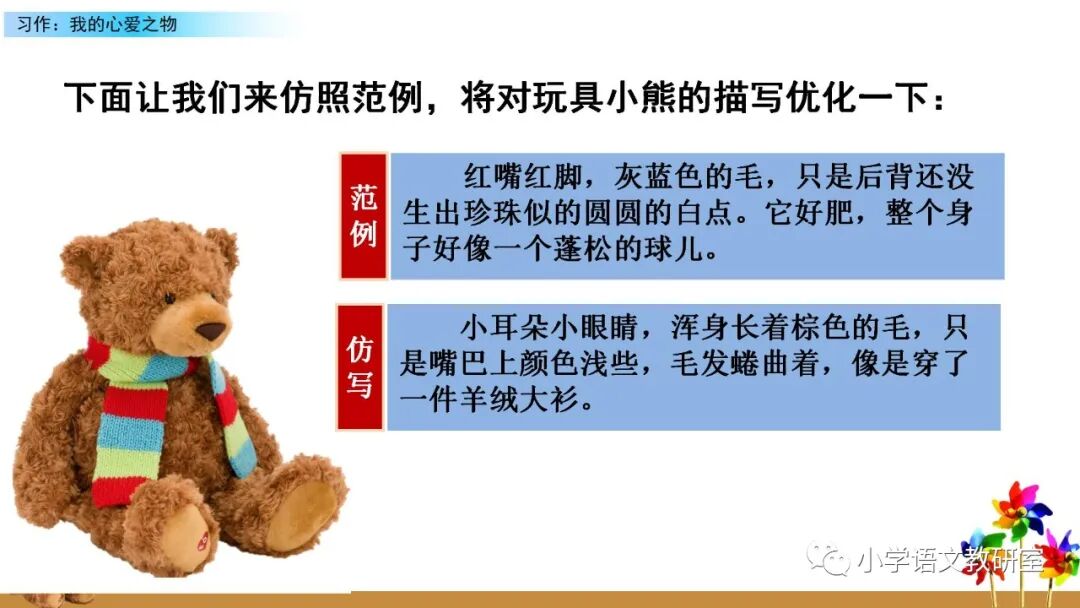 习作：我的心爱之物

下面让我们来仿照范例，将对玩具小熊的描写优化一下：

范例

红嘴红脚，灰蓝色的毛，只是后背还没生出珍珠似的圆圆的白点。它好肥，整个身子好像一个蓬松的球儿。

仿写

小耳朵小眼睛，浑身长着棕色的毛，只是嘴巴上颜色浅些，毛发蜷曲着，像是穿了一件羊绒大衫。

小学语文教研室